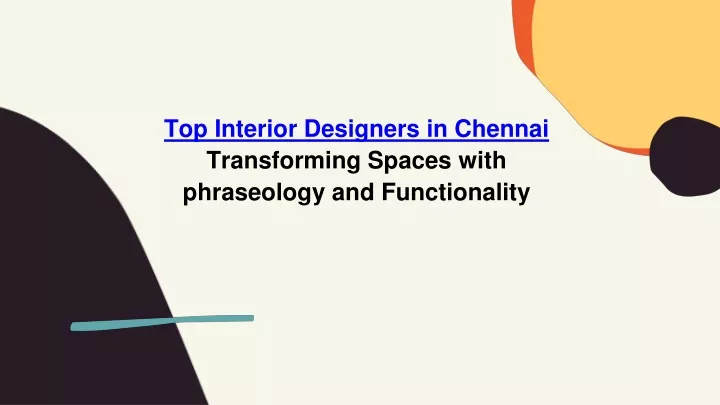 Top Interior Designers in Chennai
Transforming Spaces with phraseology and Functionality